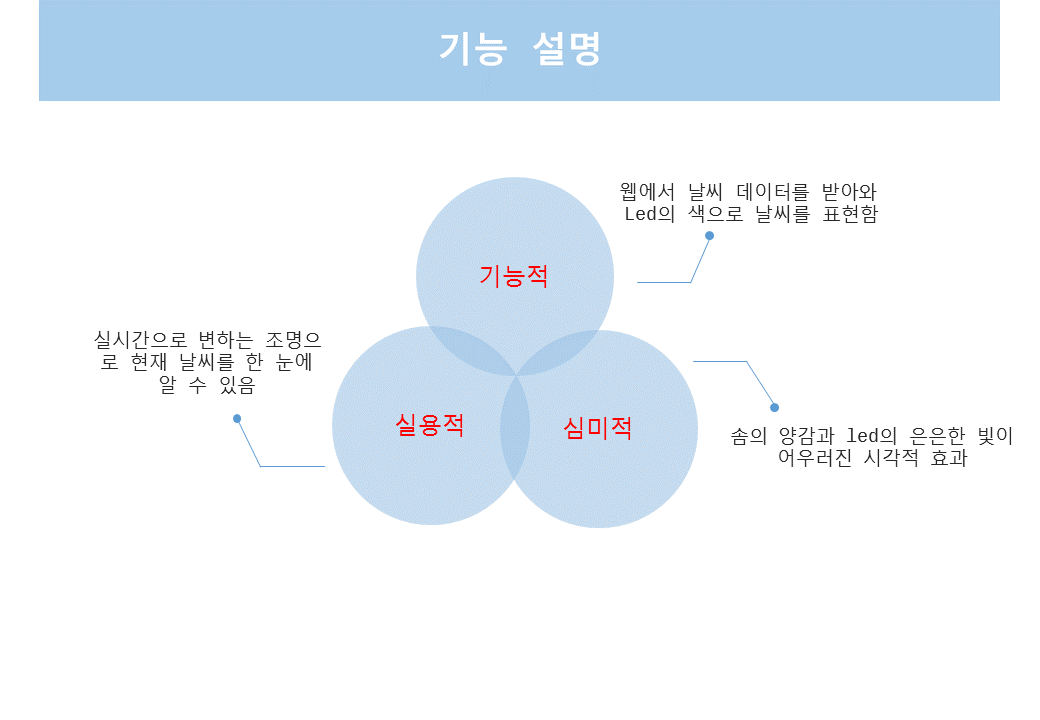 기능 설명

웹에서 날씨 데이터를 받아와 Led의 색으로 날씨를 표현함

기능적

실시간으로 변하는 조명으로 현재 날씨를 한 눈에 알 수 있음

실용적

심미적

솜의 양감과 led의 은은한 빛이 어우러진 시각적 효과